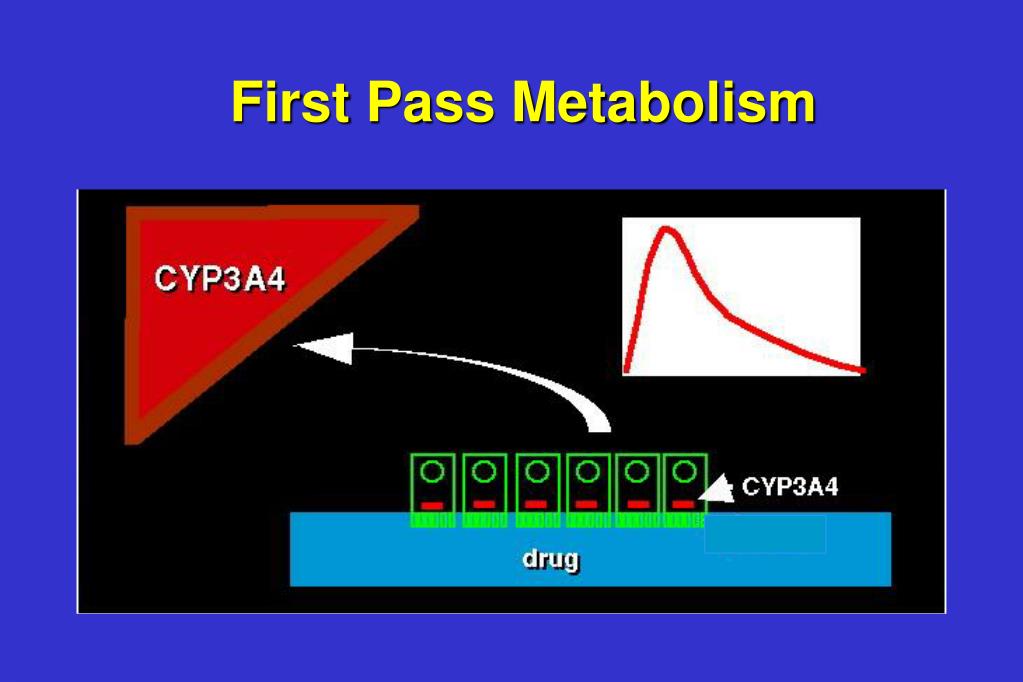 First Pass Metabolism

CYP3A4

CYP3A4

drug